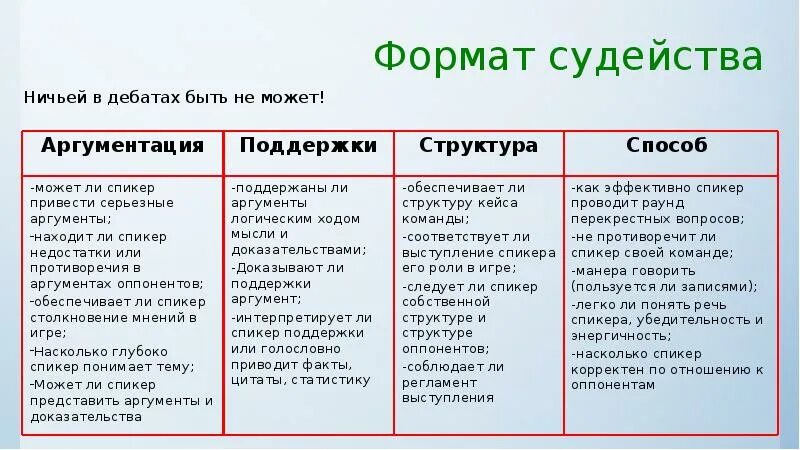 Формат судейства

Ничьей в дебатах быть не может!

| Аргументация | Поддержки | Структура | Способ |
|---|---|---|---|
| -может ли спикер привести серьезные аргументы; -находит ли спикер недостатки или противоречия в аргументах оппонентов; -обеспечивает ли спикер столкновение мнений в игре; -Насколько глубоко спикер понимает тему; -Может ли спикер представить аргументы и доказательства | -поддержаны ли аргументы логическим ходом мысли и доказательствами; -Доказывают ли поддержки аргумент; -интерпретирует ли спикер поддержки или голословно приводит факты, цитаты, статистику | -обеспечивает ли структуру кейса команды; -соответствует ли выступление спикера его роли в игре; -следует ли спикер собственной структуре и структуре оппонентов; -соблюдает ли регламент выступления | -как эффективно спикер проводит раунд перекрестных вопросов; -не противоречит ли спикер своей команде; -манера говорить (пользуется ли записями); -легко ли понять речь спикера, убедительность и энергичность; -насколько спикер корректен по отношению к оппонентам |